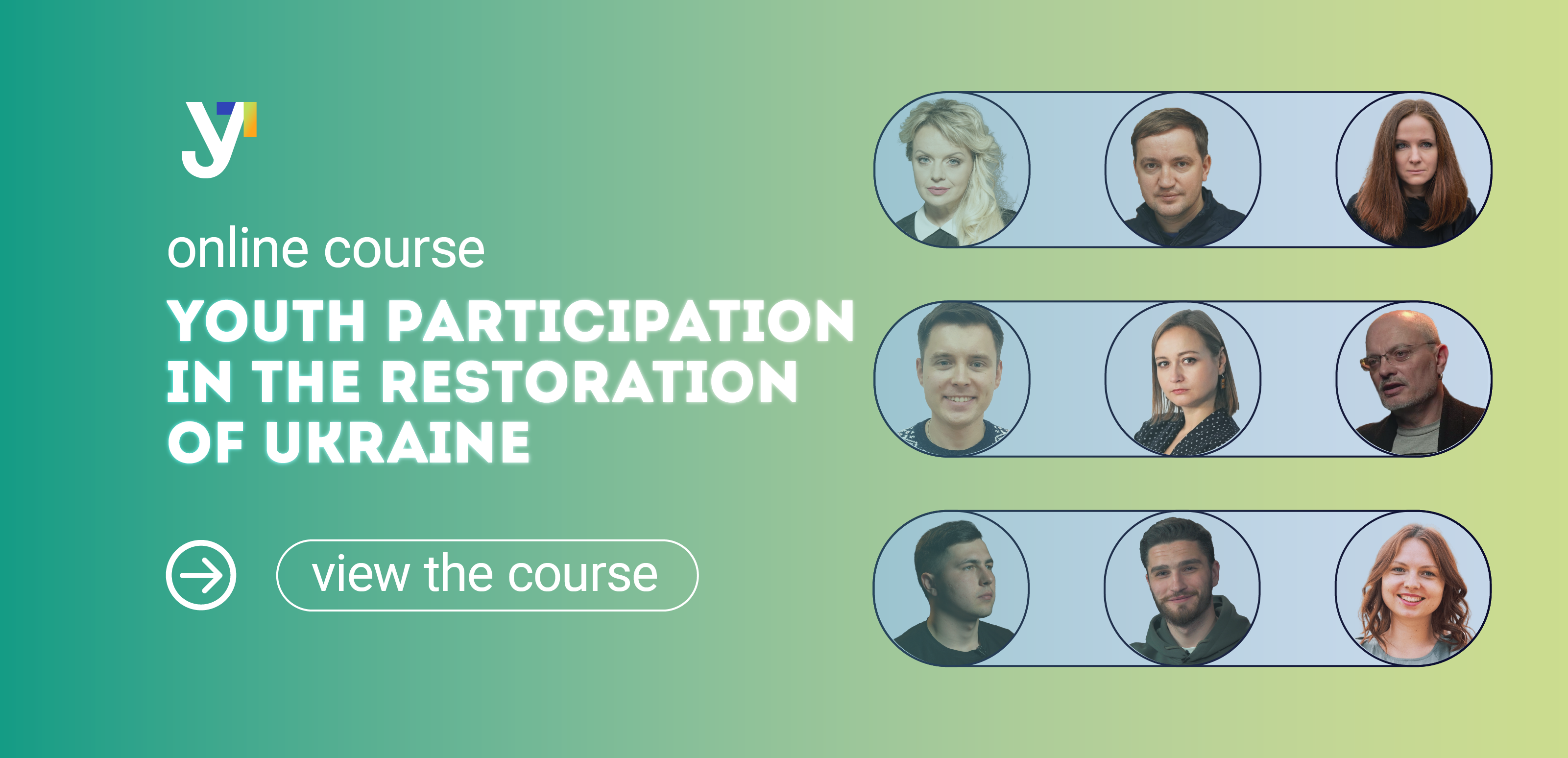 y

online course

YOUTH PARTICIPATION IN THE RESTORATION OF UKRAINE

view the course